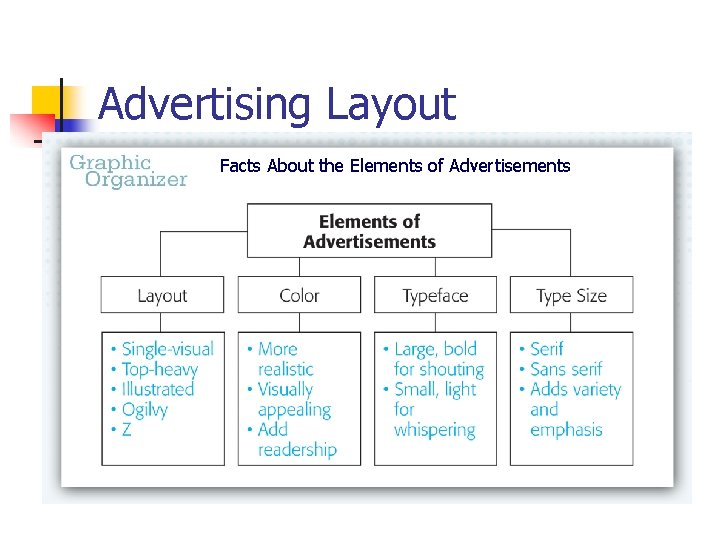 Advertising Layout

Graphic Organizer

Facts About the Elements of Advertisements

Elements of Advertisements

Layout
• Single-visual
• Top-heavy
• Illustrated
• Ogilvy
• Z

Color
• More realistic
• Visually appealing
• Add readership

Typeface
• Large, bold for shouting
• Small, light for whispering

Type Size
• Serif
• Sans serif
• Adds variety and emphasis